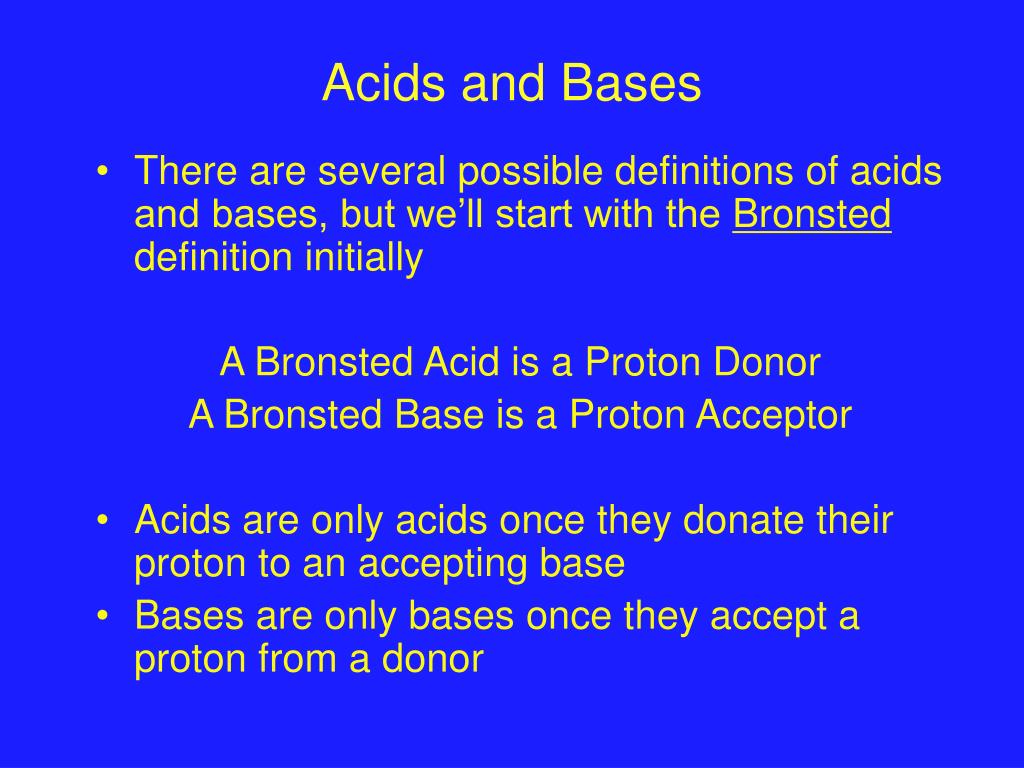 Acids and Bases

• There are several possible definitions of acids and bases, but we'll start with the Bronsted definition initially

A Bronsted Acid is a Proton Donor
A Bronsted Base is a Proton Acceptor

• Acids are only acids once they donate their proton to an accepting base
• Bases are only bases once they accept a proton from a donor